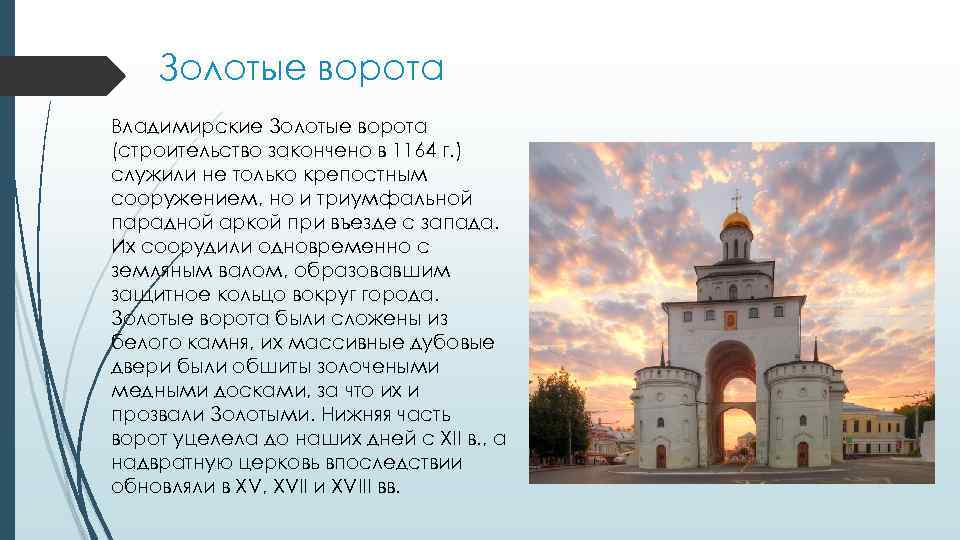 Золотые ворота

Владимирские Золотые ворота (строительство закончено в 1164 г.) служили не только крепостным сооружением, но и триумфальной парадной аркой при въезде с запада. Их соорудили одновременно с земляным валом, образовавшим защитное кольцо вокруг города. Золотые ворота были сложены из белого камня, их массивные дубовые двери были обшиты золочеными медными досками, за что их и прозвали Золотыми. Нижняя часть ворот уцелела до наших дней с XII в., а надвратную церковь впоследствии обновляли в XV, XVII и XVIII вв.